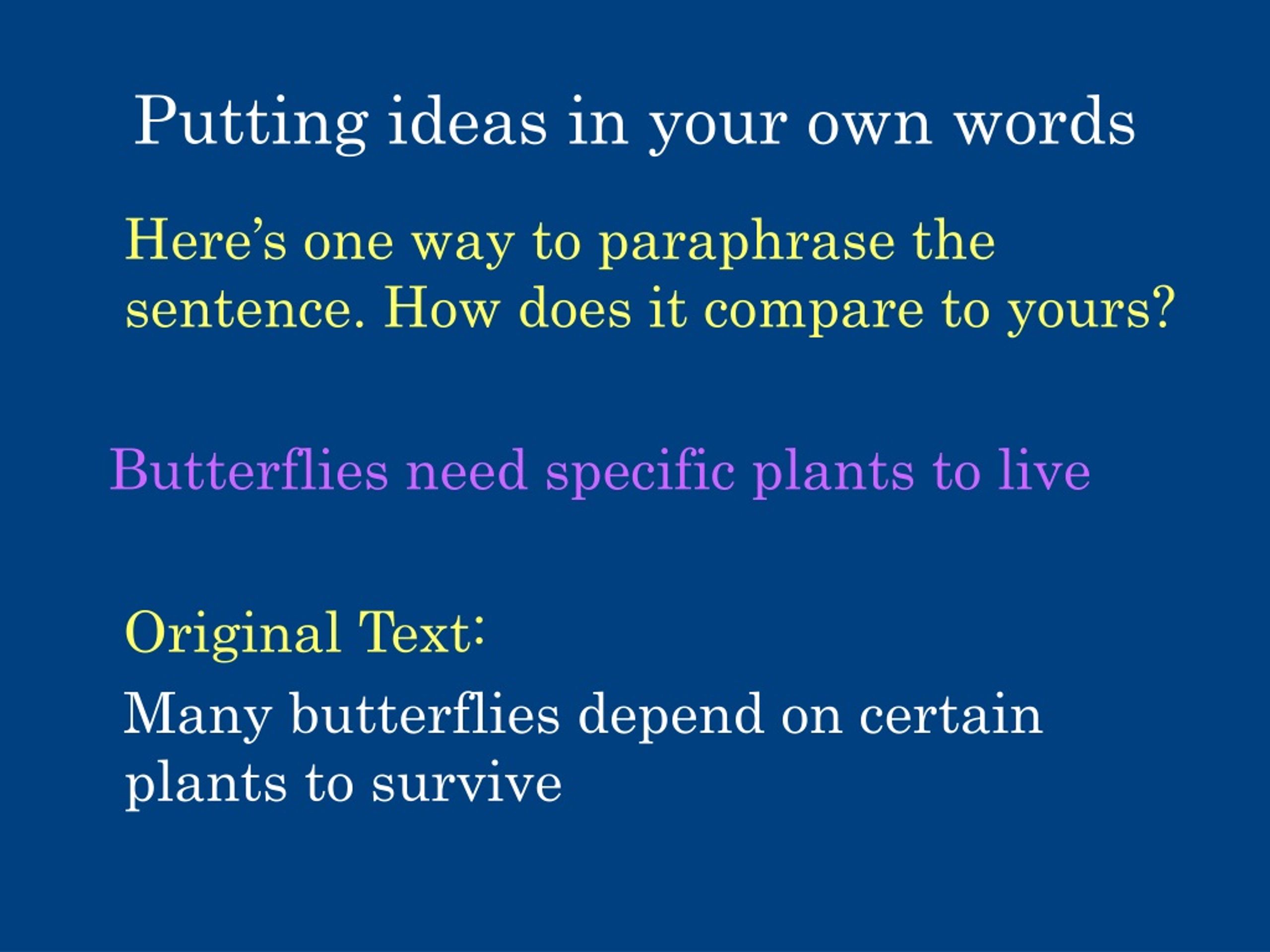 Putting ideas in your own words

Here’s one way to paraphrase the sentence. How does it compare to yours?

Butterflies need specific plants to live

Original Text:

Many butterflies depend on certain plants to survive